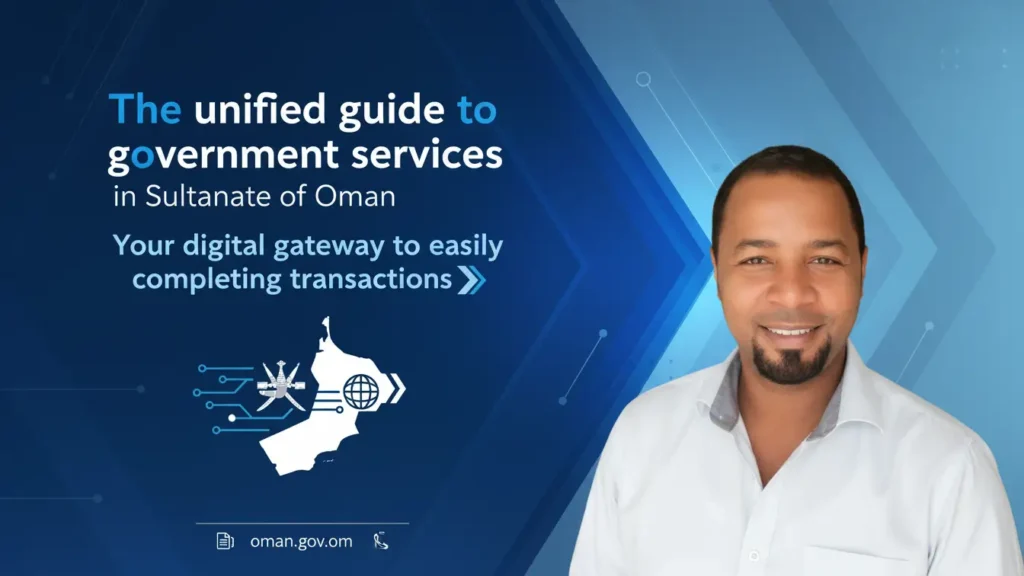 The unified guide to government services
in Sultanate of Oman

Your digital gateway to easily completing transactions

oman.gov.om